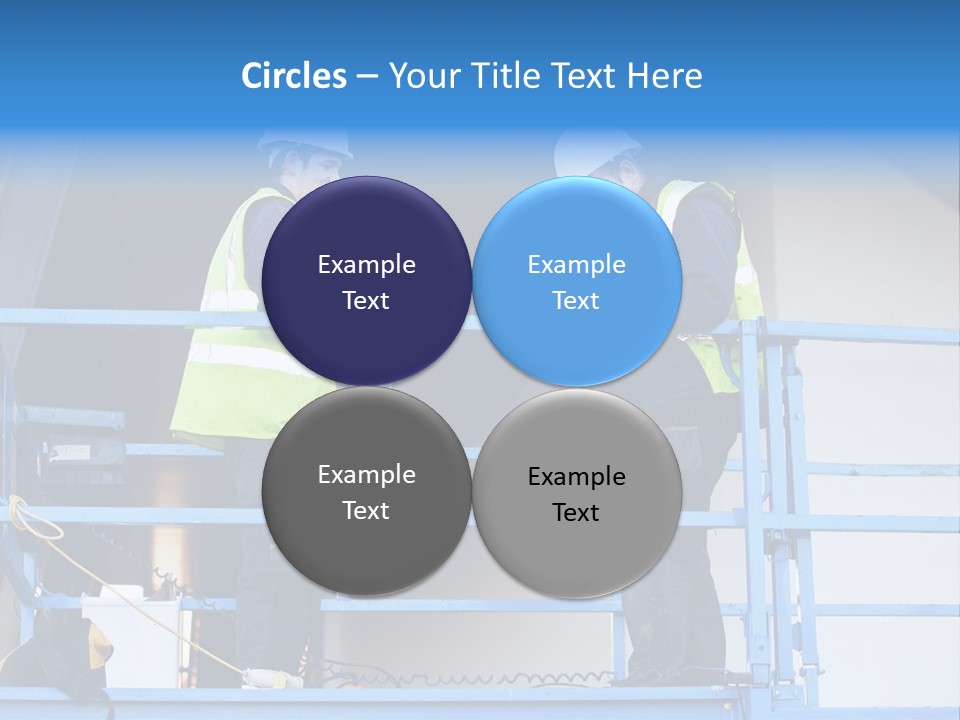 Circles – Your Title Text Here

Example Text

Example Text

Example Text

Example Text